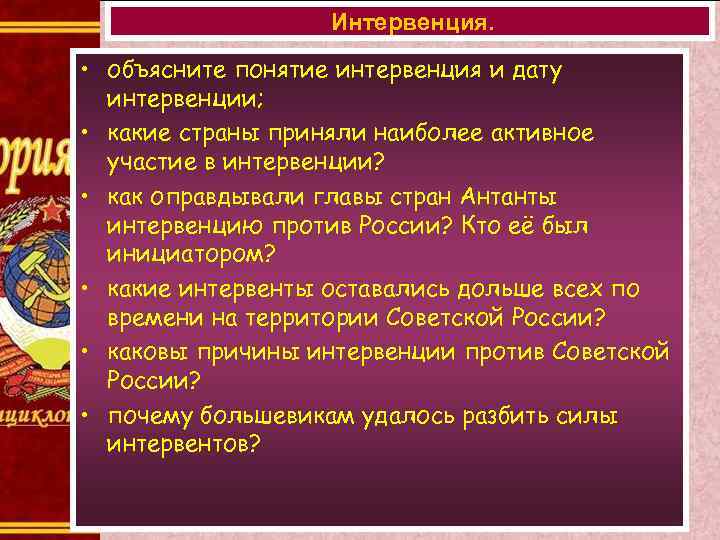 Интервенция.

• объясните понятие интервенция и дату интервенции;
• какие страны приняли наиболее активное участие в интервенции?
• как оправдывали главы стран Антанты интервенцию против России? Кто её был инициатором?
• какие интервенты оставались дольше всех по времени на территории Советской России?
• каковы причины интервенции против Советской России?
• почему большевикам удалось разбить силы интервентов?

ория
циклоп